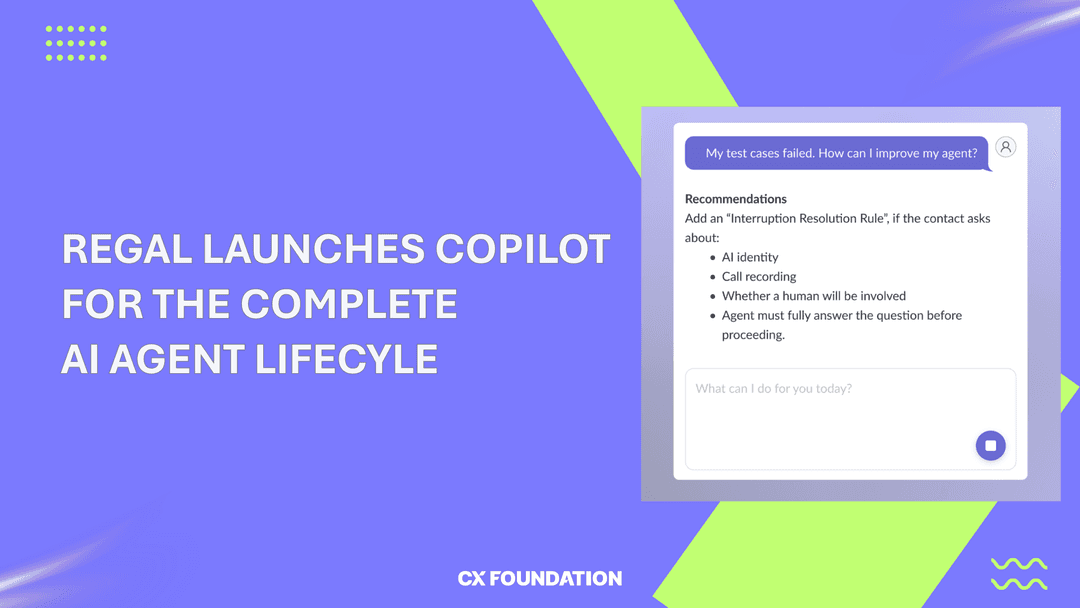 REGAL LAUNCHES COPILOT FOR THE COMPLETE AI AGENT LIFECYLE

My test cases failed. How can I improve my agent?

Recommendations
Add an "Interruption Resolution Rule", if the contact asks about:
- AI identity
- Call recording
- Whether a human will be involved
- Agent must fully answer the question before proceeding.

What can I do for you today?

CX FOUNDATION